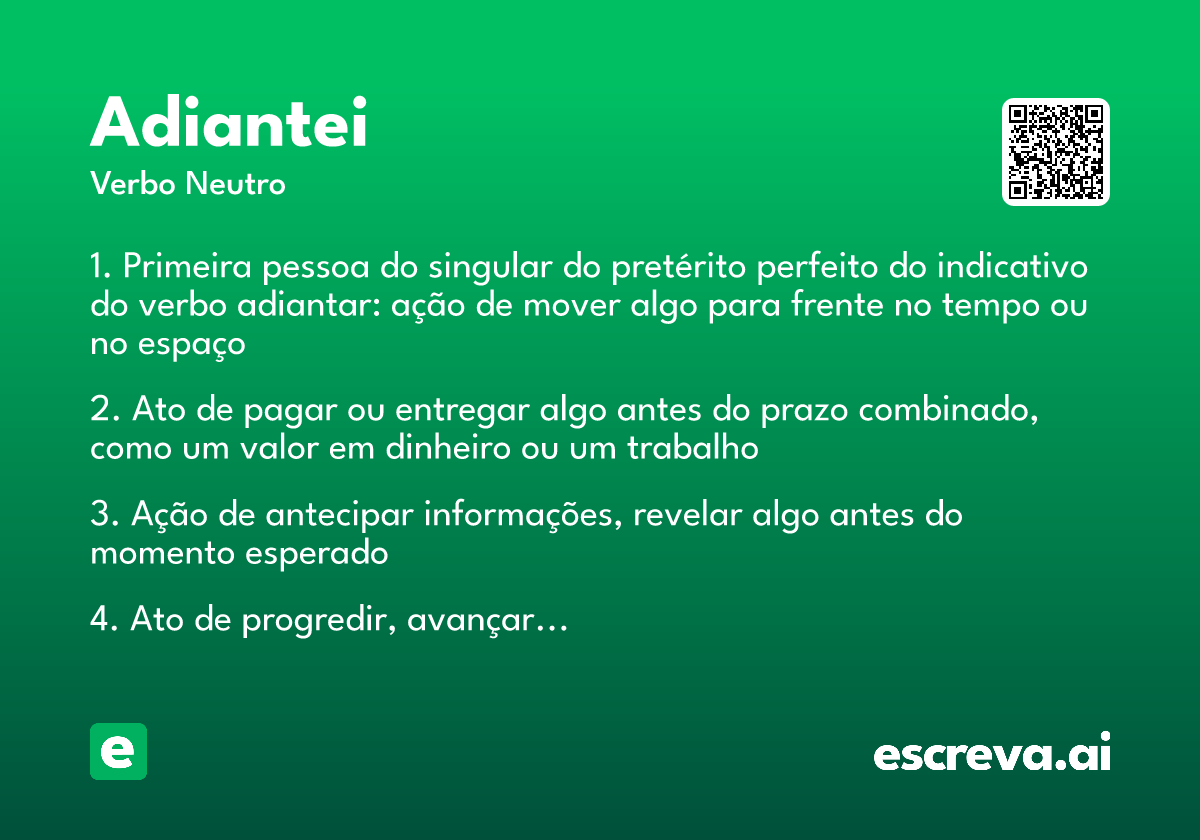 Adiantei
Verbo Neutro

1. Primeira pessoa do singular do pretérito perfeito do indicativo do verbo adiantar: ação de mover algo para frente no tempo ou no espaço

2. Ato de pagar ou entregar algo antes do prazo combinado, como um valor em dinheiro ou um trabalho

3. Ação de antecipar informações, revelar algo antes do momento esperado

4. Ato de progredir, avançar…

e

escreva.ai